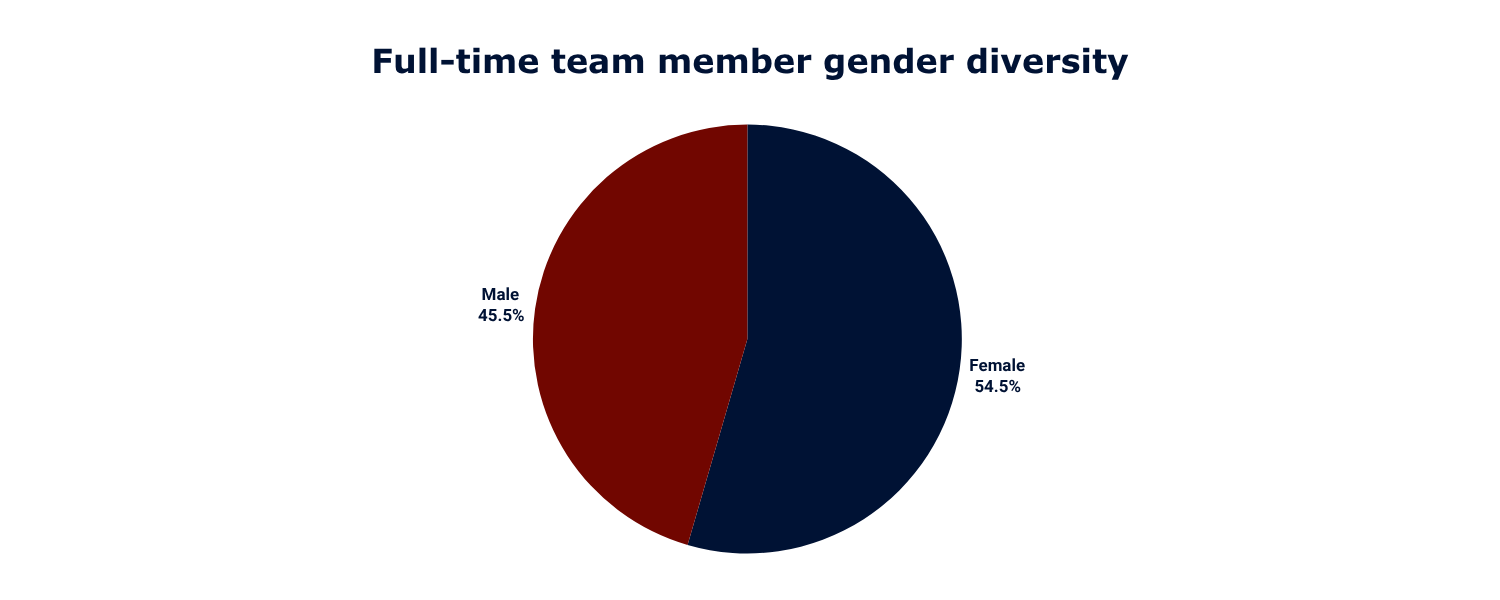 Full-time team member gender diversity

Male
45.5%

Female
54.5%